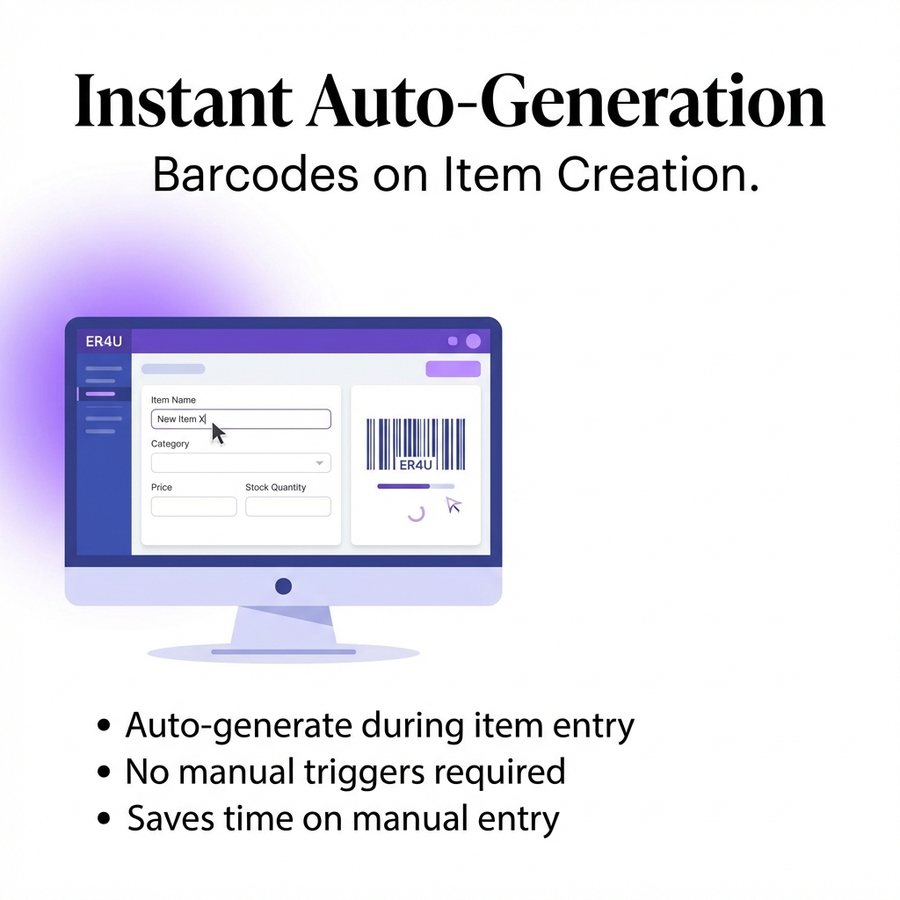 Instant Auto-Generation

Barcodes on Item Creation.

ER4U

Item Name

New Item X

Category

Price

Stock Quantity

ER4U

• Auto-generate during item entry
• No manual triggers required
• Saves time on manual entry